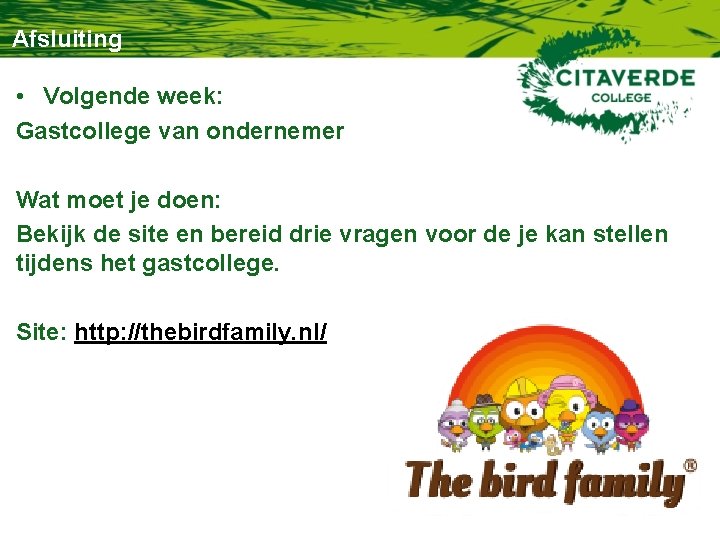 Afsluiting

CITAVERDE COLLEGE

• Volgende week:
Gastcollege van ondernemer

Wat moet je doen:
Bekijk de site en bereid drie vragen voor de je kan stellen tijdens het gastcollege.

Site: http://thebirdfamily.nl/

The bird family®